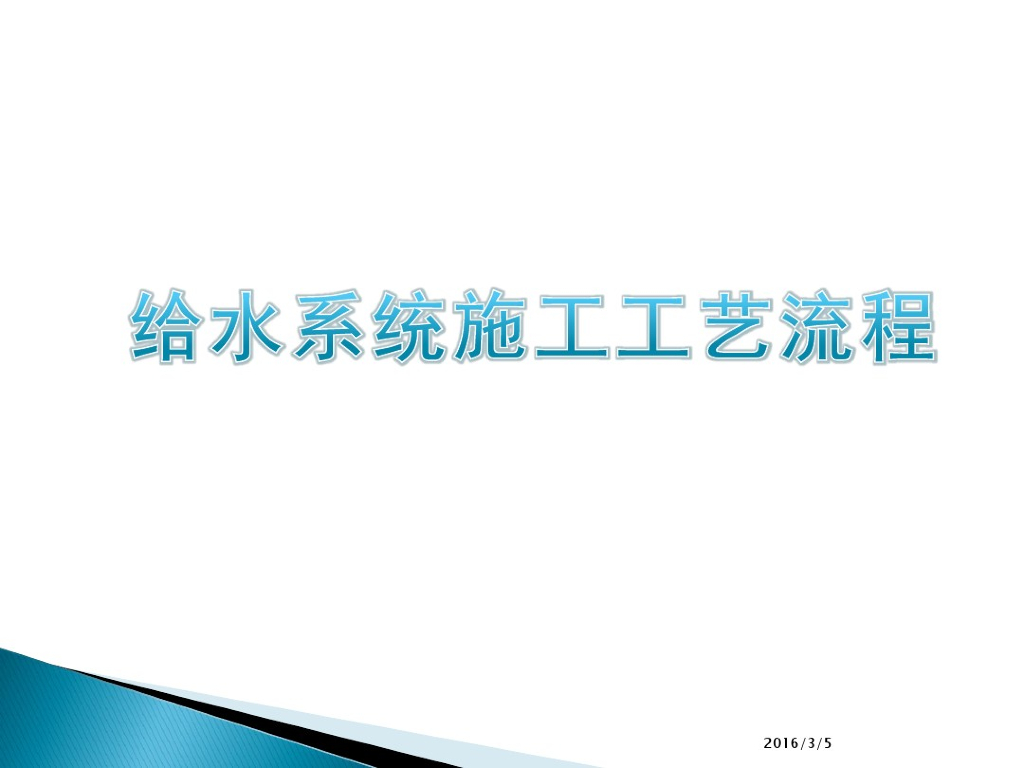 给水系统施工工艺流程

2016/3/5